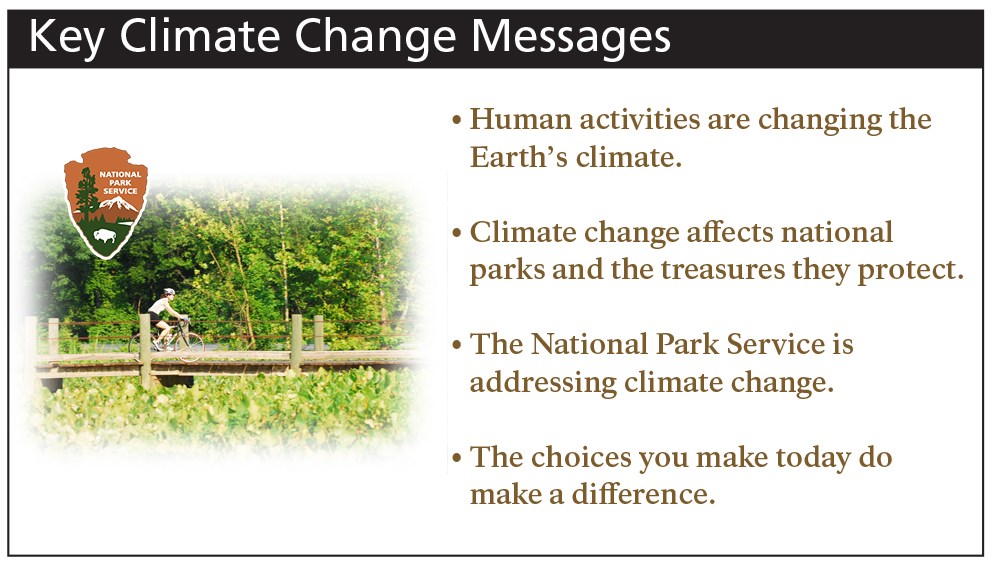 Key Climate Change Messages

NATIONAL PARK SERVICE

• Human activities are changing the Earth's climate.

• Climate change affects national parks and the treasures they protect.

• The National Park Service is addressing climate change.

• The choices you make today do make a difference.